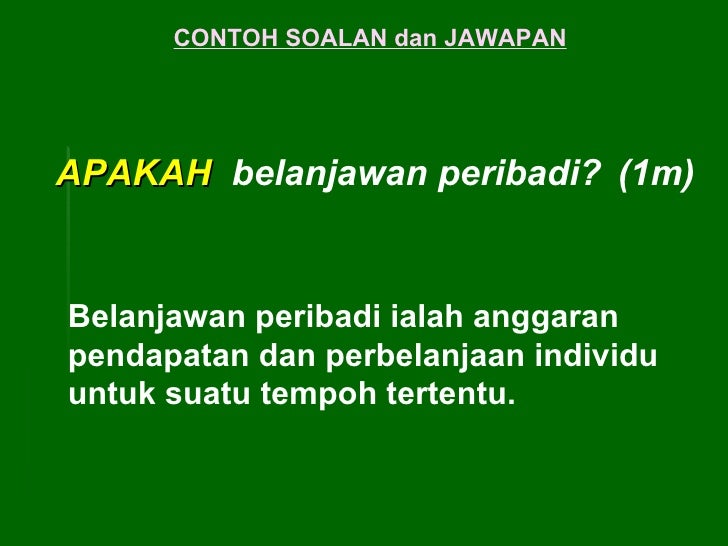 CONTOH SOALAN dan JAWAPAN

APAKAH belanjawan peribadi? (1m)

Belanjawan peribadi ialah anggaran pendapatan dan perbelanjaan individu untuk suatu tempoh tertentu.